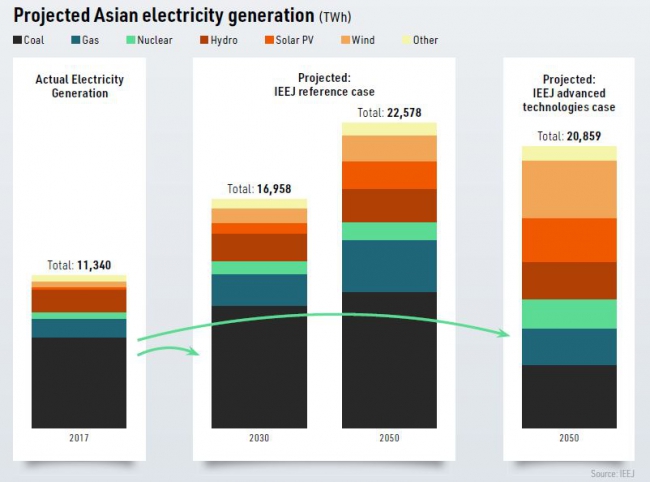 Projected Asian electricity generation (TWh)

Coal Gas Nuclear Hydro Solar PV Wind Other

Actual Electricity Generation

Total: 11,340

2017

Projected: IEEJ reference case

Total: 16,958

Total: 22,578

2030

2050

Projected: IEEJ advanced technologies case

Total: 20,859

2050

Source: IEEJ